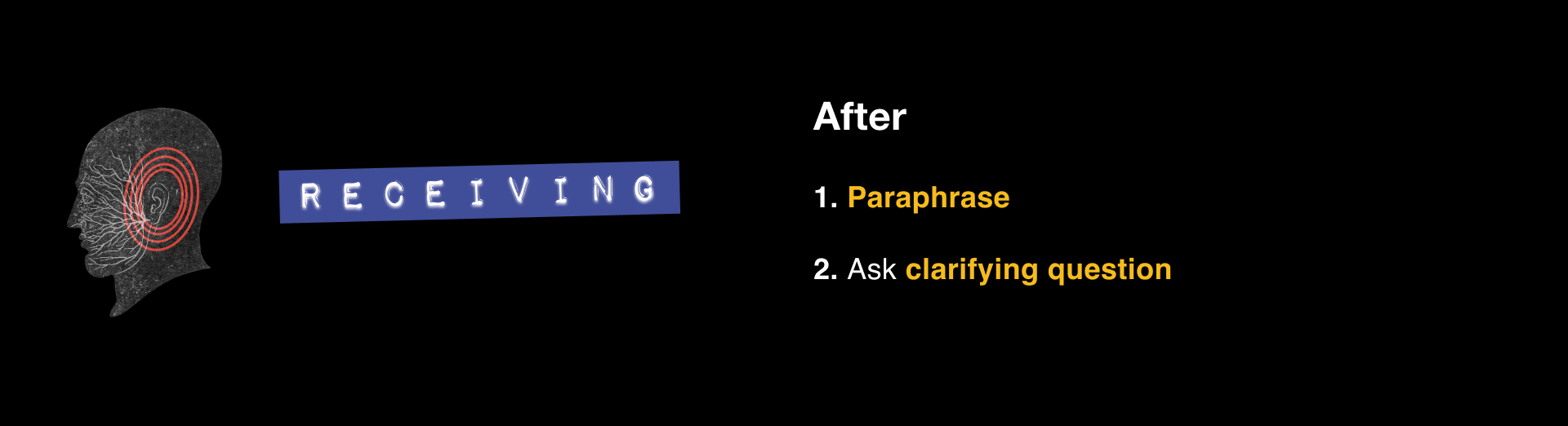 RECEIVING

After

1. Paraphrase

2. Ask clarifying question